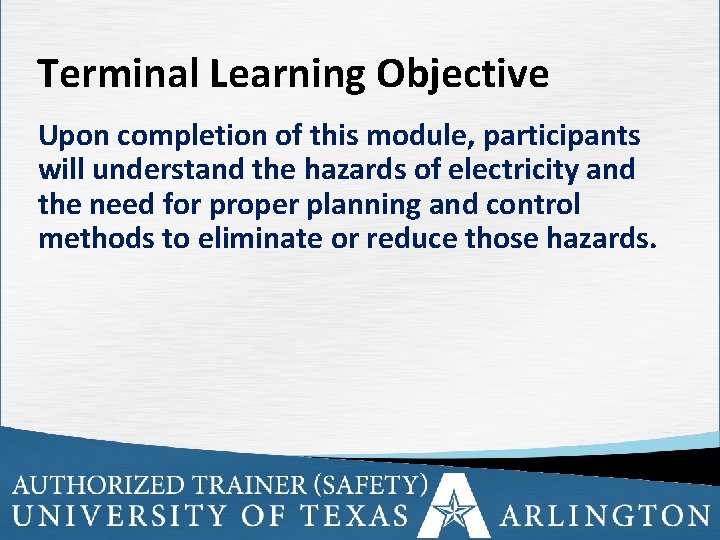 Terminal Learning Objective

Upon completion of this module, participants will understand the hazards of electricity and the need for proper planning and control methods to eliminate or reduce those hazards.

AUTHORIZED TRAINER (SAFETY)
UNIVERSITY OF TEXAS ARLINGTON